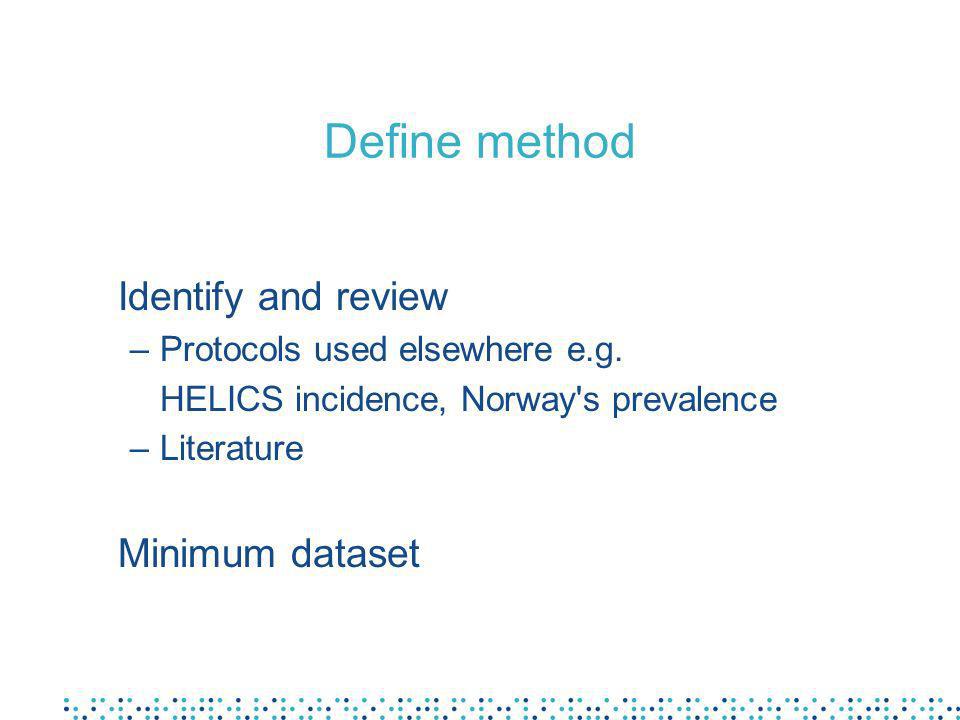 Define method

Identify and review
– Protocols used elsewhere e.g. HELICS incidence, Norway's prevalence
– Literature

Minimum dataset